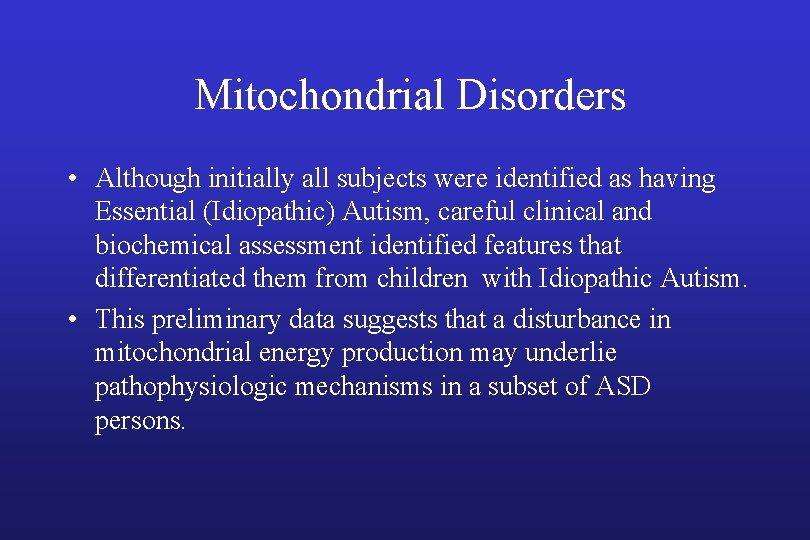 Mitochondrial Disorders

• Although initially all subjects were identified as having Essential (Idiopathic) Autism, careful clinical and biochemical assessment identified features that differentiated them from children with Idiopathic Autism.

• This preliminary data suggests that a disturbance in mitochondrial energy production may underlie pathophysiologic mechanisms in a subset of ASD persons.